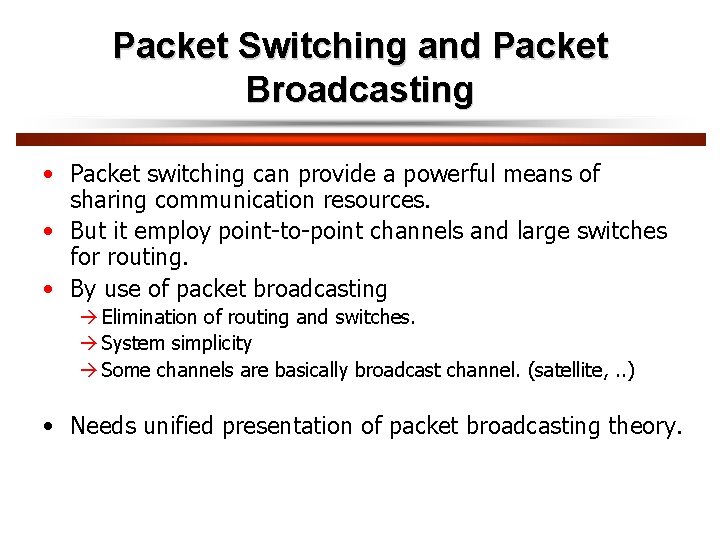 Packet Switching and Packet Broadcasting

• Packet switching can provide a powerful means of sharing communication resources.
• But it employ point-to-point channels and large switches for routing.
• By use of packet broadcasting
→ Elimination of routing and switches.
→ System simplicity
→ Some channels are basically broadcast channel. (satellite, ..)

• Needs unified presentation of packet broadcasting theory.